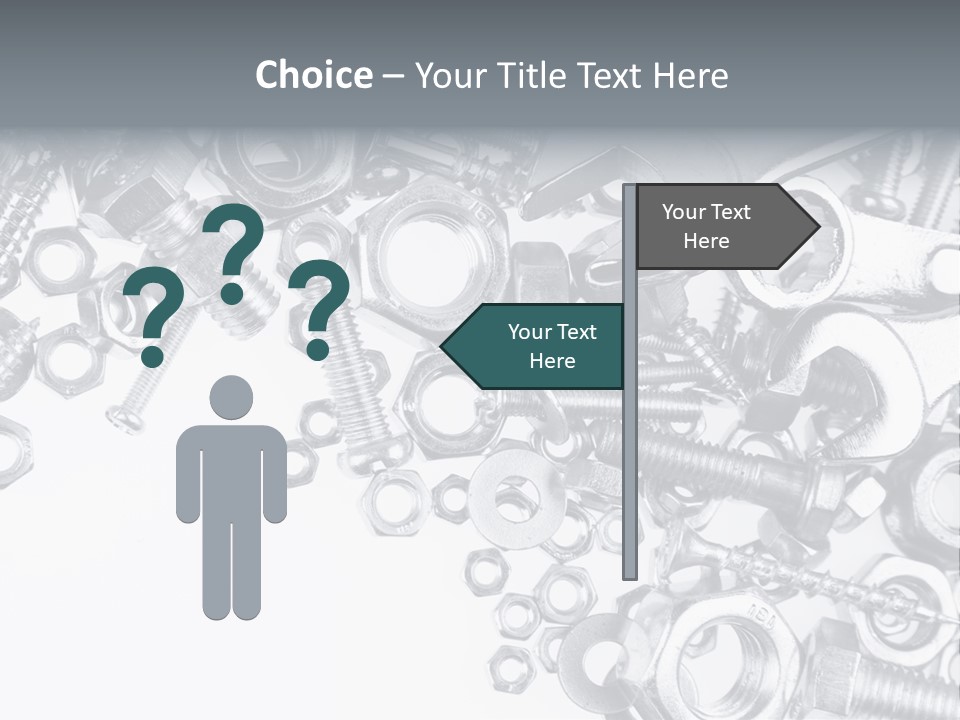 Choice – Your Title Text Here

? ? ?

Your Text Here

Your Text Here